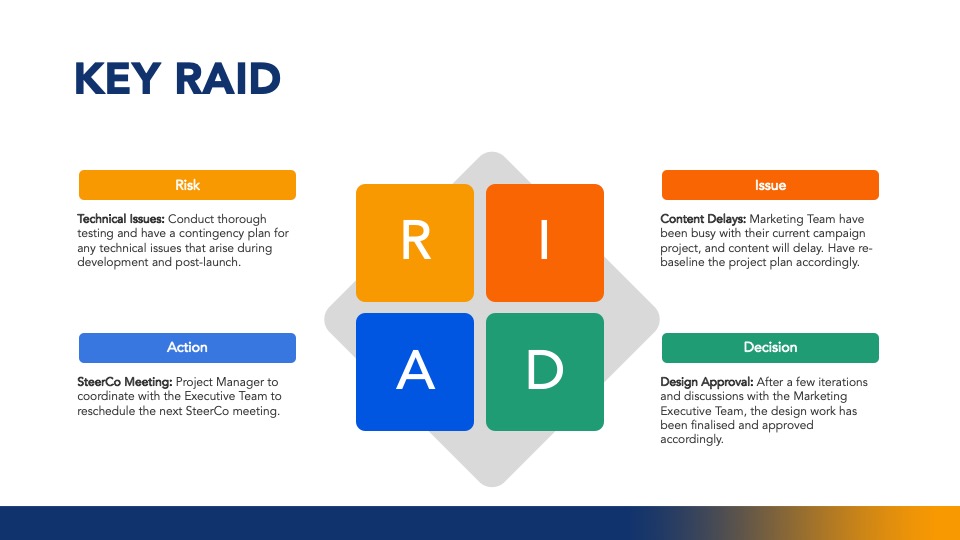 KEY RAID

Risk

Technical Issues: Conduct thorough testing and have a contingency plan for any technical issues that arise during development and post-launch.

Action

SteerCo Meeting: Project Manager to coordinate with the Executive Team to reschedule the next SteerCo meeting.

R

I

A

D

Issue

Content Delays: Marketing Team have been busy with their current campaign project, and content will delay. Have re-baseline the project plan accordingly.

Decision

Design Approval: After a few iterations and discussions with the Marketing Executive Team, the design work has been finalised and approved accordingly.